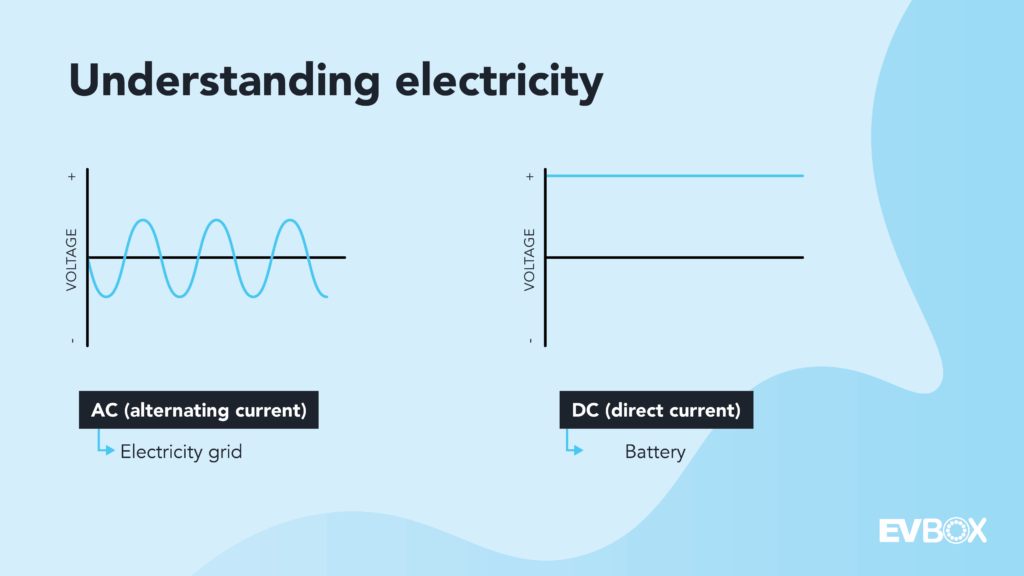 Understanding electricity

+
VOLTAGE
-

AC (alternating current)
Electricity grid

+
VOLTAGE
-

DC (direct current)
Battery

EVBOX